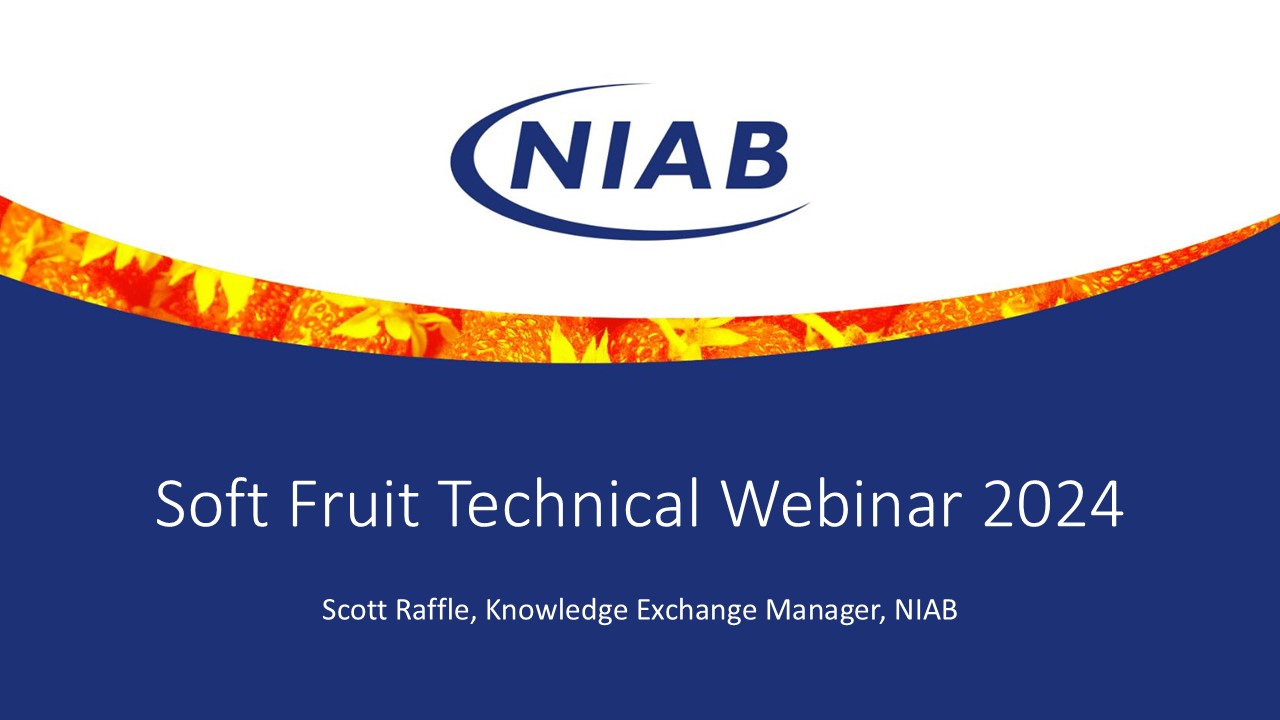 NIAB

Soft Fruit Technical Webinar 2024

Scott Raffle, Knowledge Exchange Manager, NIAB